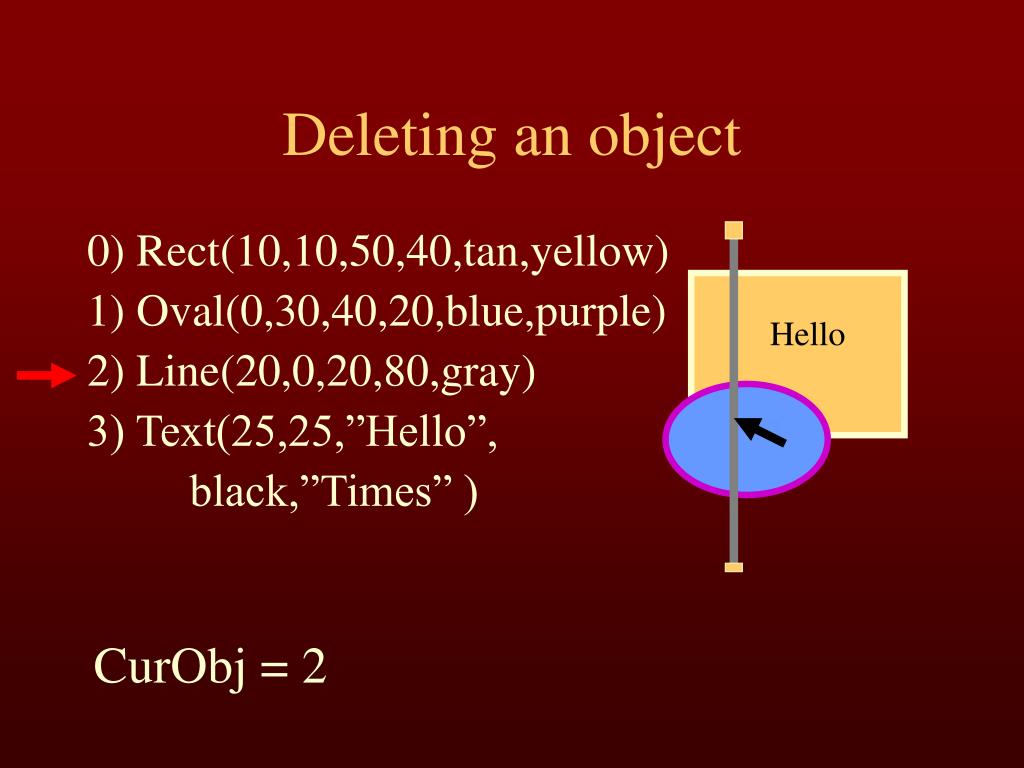 Deleting an object

0) Rect(10,10,50,40,tan,yellow)
1) Oval(0,30,40,20,blue,purple)
2) Line(20,0,20,80,gray)
3) Text(25,25,”Hello”, black,”Times” )

Hello

CurObj = 2